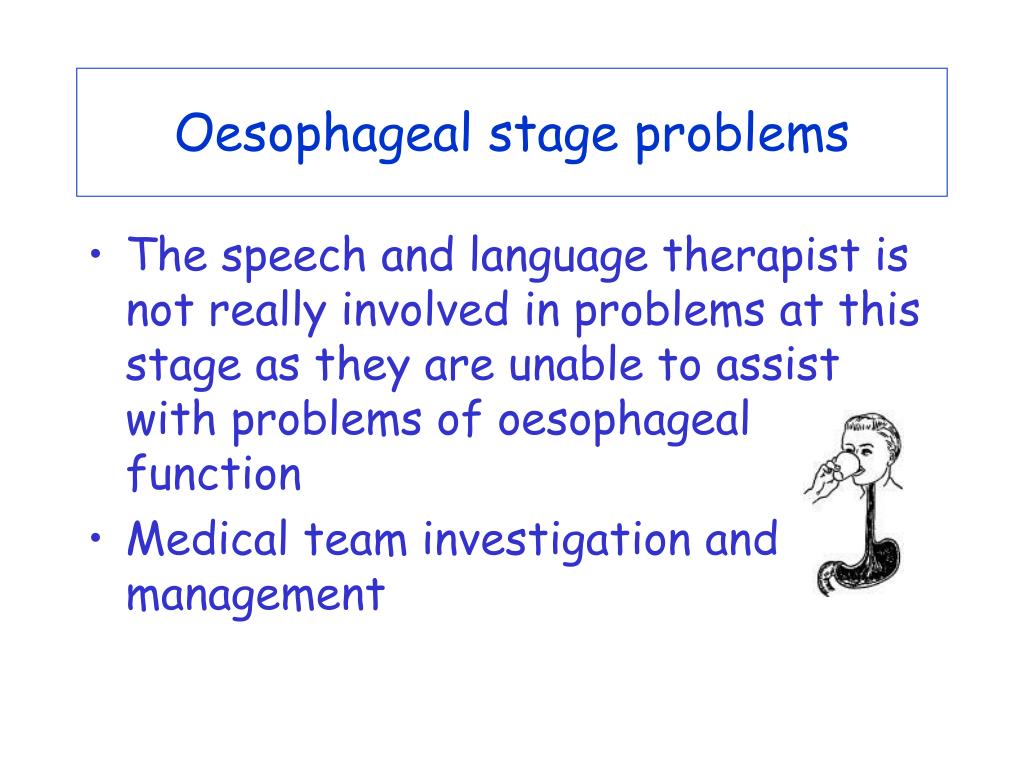 Oesophageal stage problems

• The speech and language therapist is not really involved in problems at this stage as they are unable to assist with problems of oesophageal function
• Medical team investigation and management